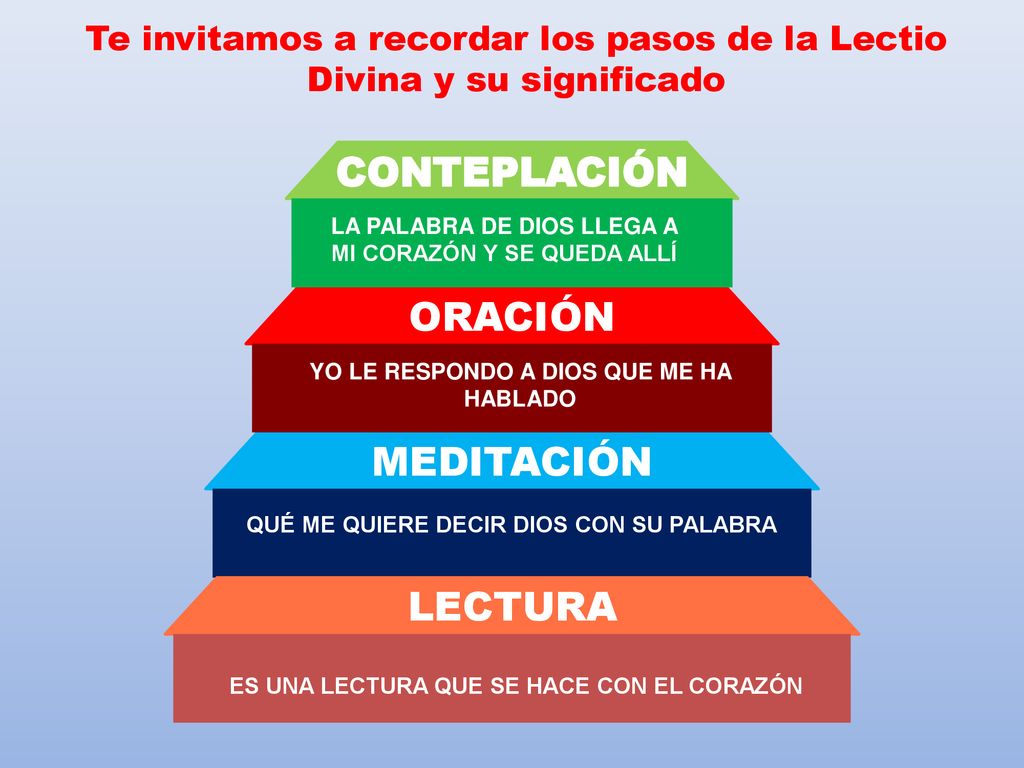 Te invitamos a recordar los pasos de la Lectio Divina y su significado

CONTEPLACIÓN

LA PALABRA DE DIOS LLEGA A MI CORAZÓN Y SE QUEDA ALLÍ

ORACIÓN

YO LE RESPONDO A DIOS QUE ME HA HABLADO

MEDITACIÓN

QUÉ ME QUIERE DECIR DIOS CON SU PALABRA

LECTURA

ES UNA LECTURA QUE SE HACE CON EL CORAZÓN